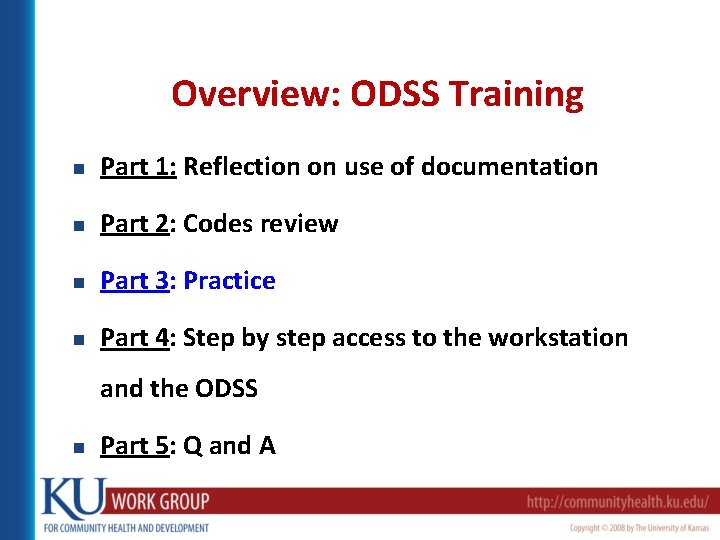 Overview: ODSS Training

- Part 1: Reflection on use of documentation
- Part 2: Codes review
- Part 3: Practice
- Part 4: Step by step access to the workstation and the ODSS
- Part 5: Q and A

KU WORK GROUP
FOR COMMUNITY HEALTH AND DEVELOPMENT
http://communityhealth.ku.edu/
Copyright © 2008 by The University of Kansas